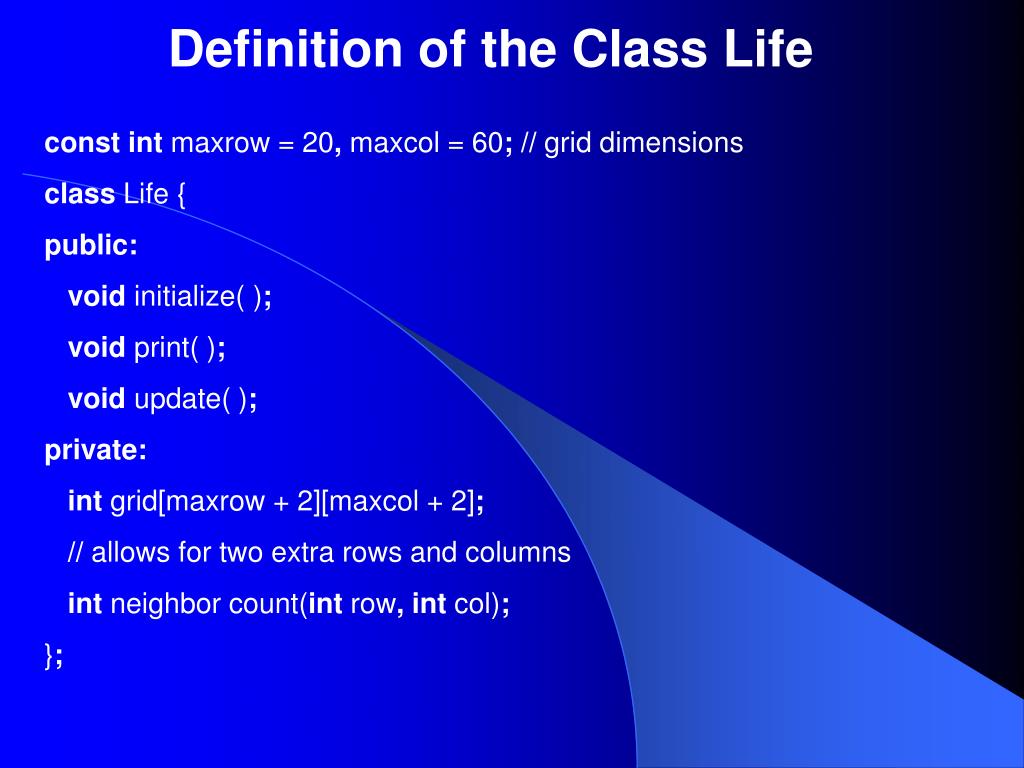 Definition of the Class Life

const int maxrow = 20, maxcol = 60; // grid dimensions

class Life {

public:

void initialize( );

void print( );

void update( );

private:

int grid[maxrow + 2][maxcol + 2];

// allows for two extra rows and columns

int neighbor count(int row, int col);

};